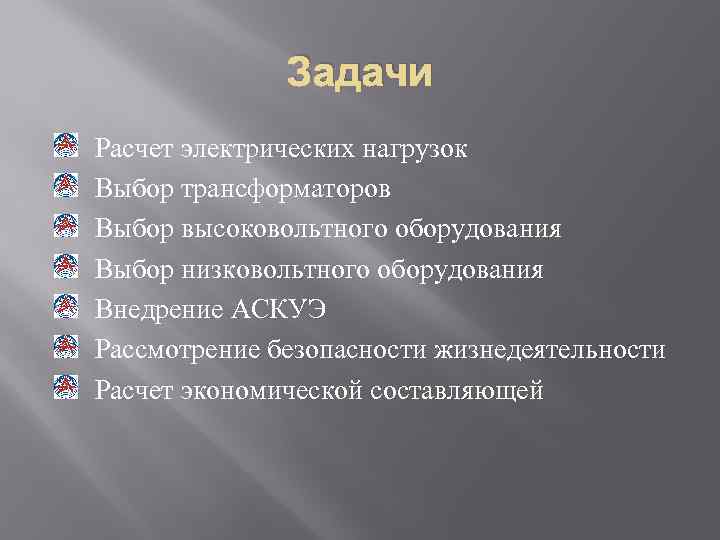 Задачи

Расчет электрических нагрузок
Выбор трансформаторов
Выбор высоковольтного оборудования
Выбор низковольтного оборудования
Внедрение АСКУЭ
Рассмотрение безопасности жизнедеятельности
Расчет экономической составляющей